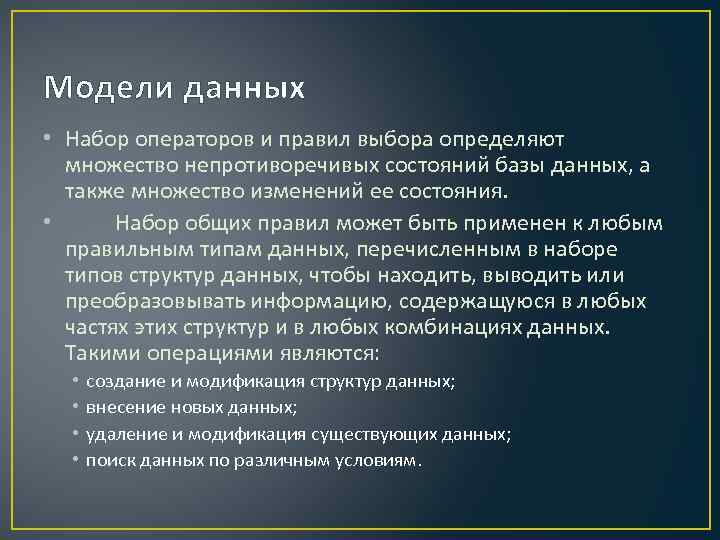 Модели данных

• Набор операторов и правил выбора определяют множество непротиворечивых состояний базы данных, а также множество изменений ее состояния.

• Набор общих правил может быть применен к любым правильным типам данных, перечисленным в наборе типов структур данных, чтобы находить, выводить или преобразовывать информацию, содержащуюся в любых частях этих структур и в любых комбинациях данных. Такими операциями являются:
  • создание и модификация структур данных;
  • внесение новых данных;
  • удаление и модификация существующих данных;
  • поиск данных по различным условиям.